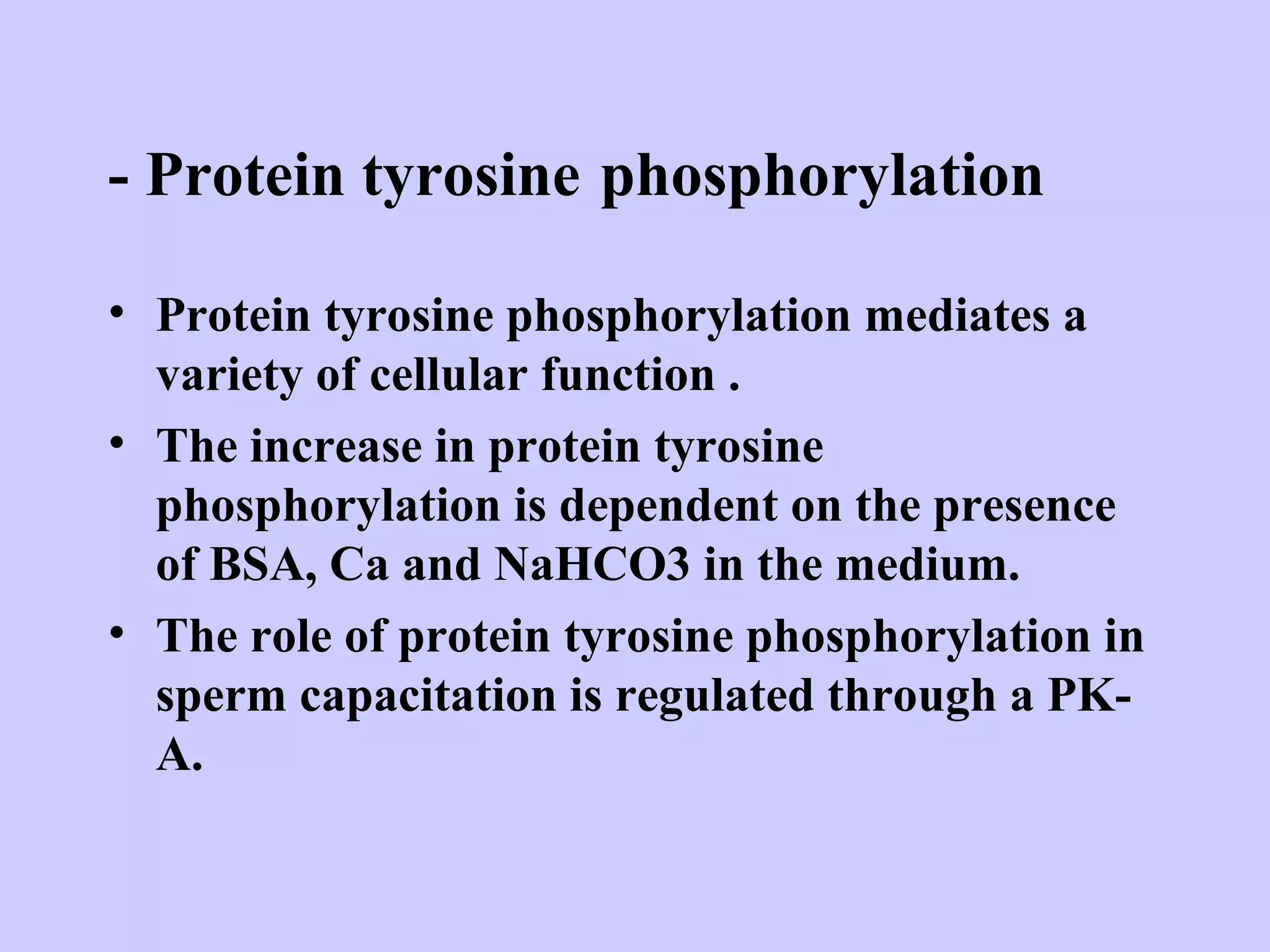 - Protein tyrosine phosphorylation

• Protein tyrosine phosphorylation mediates a variety of cellular function .

• The increase in protein tyrosine phosphorylation is dependent on the presence of BSA, Ca and NaHCO3 in the medium.

• The role of protein tyrosine phosphorylation in sperm capacitation is regulated through a PK-A.